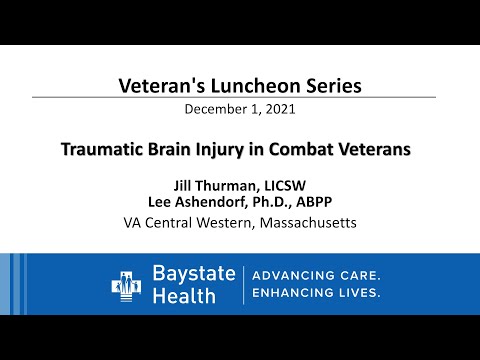 Veteran's Luncheon Series

December 1, 2021

Traumatic Brain Injury in Combat Veterans

Jill Thurman, LICSW
Lee Ashendorf, Ph.D., ABPP

VA Central Western, Massachusetts

Baystate Health

ADVANCING CARE.
ENHANCING LIVES.